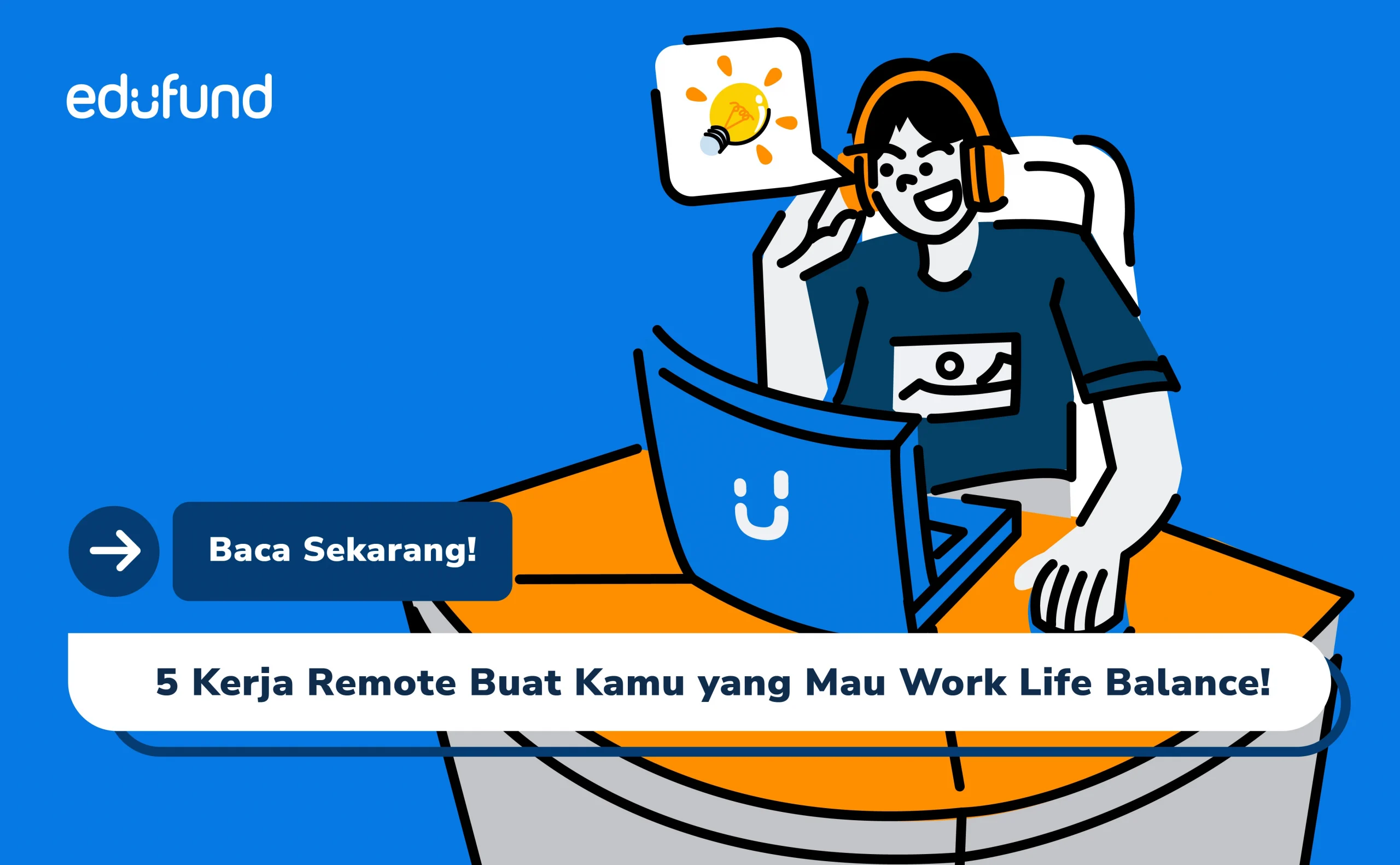 edufund

Baca Sekarang!

5 Kerja Remote Buat Kamu yang Mau Work Life Balance!